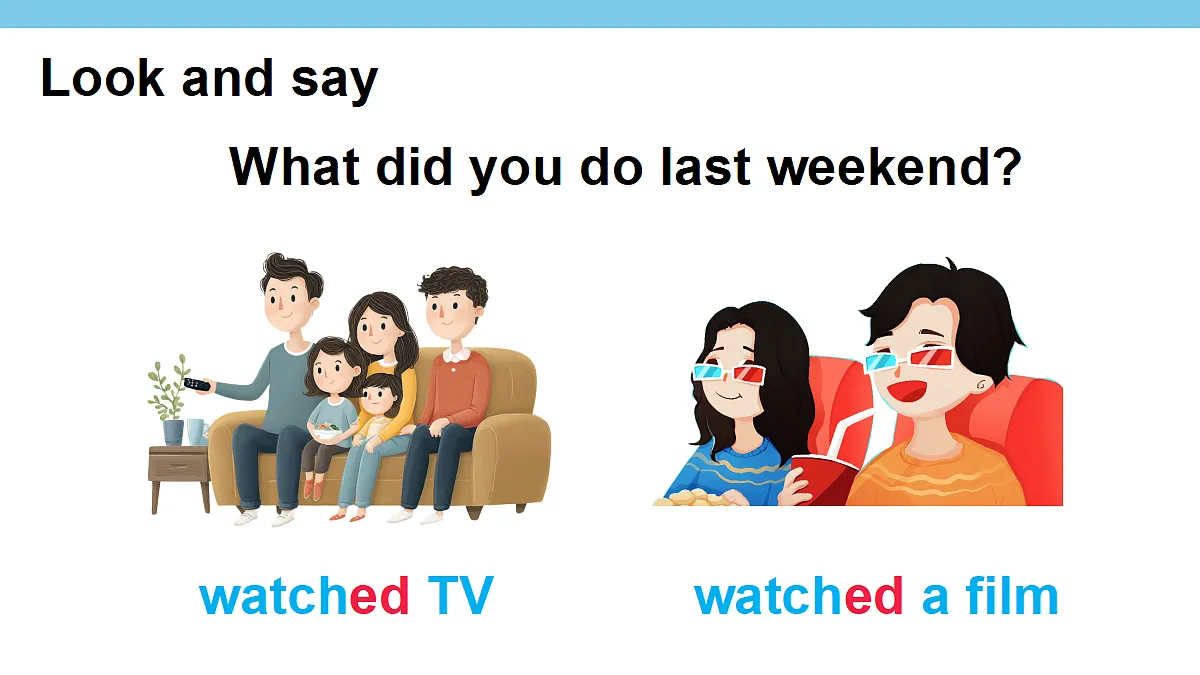 Look and say

What did you do last weekend?

watched TV

watched a film